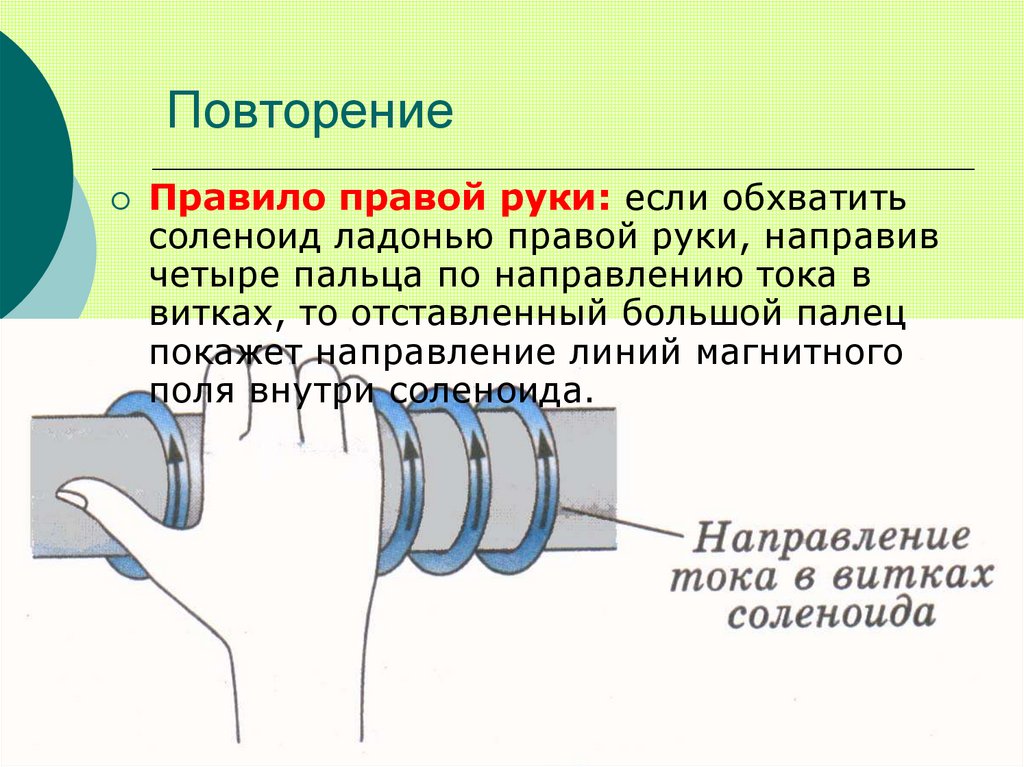 Повторение

Правило правой руки: если обхватить соленоид ладонью правой руки, направив четыре пальца по направлению тока в витках, то отставленный большой палец покажет направление линий магнитного поля внутри соленоида.

Направление тока в витках соленоида